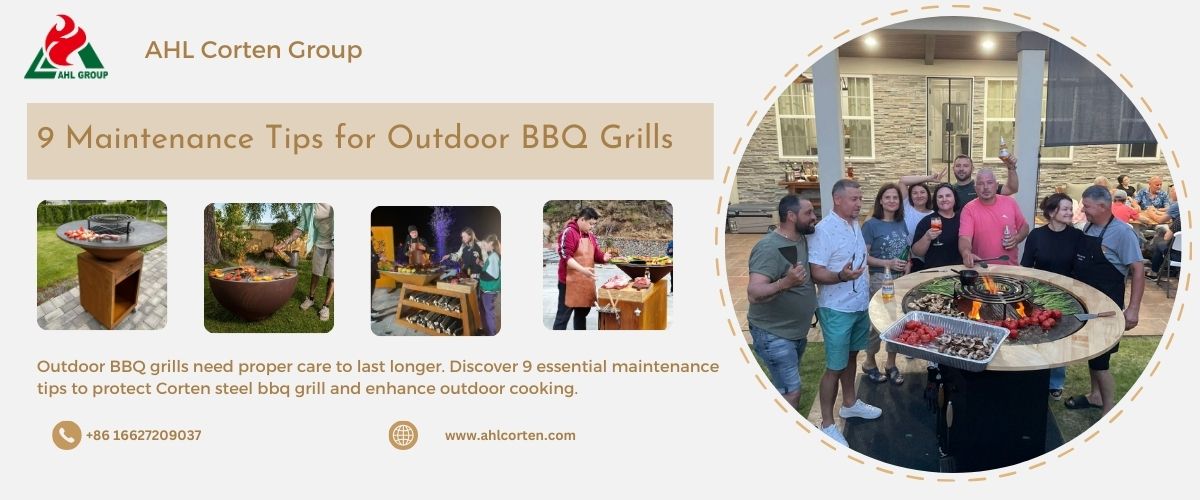 AHL GROUP

AHL Corten Group

9 Maintenance Tips for Outdoor BBQ Grills

Outdoor BBQ grills need proper care to last longer. Discover 9 essential maintenance tips to protect Corten steel bbq grill and enhance outdoor cooking.

+86 16627209037

www.ahlcorten.com